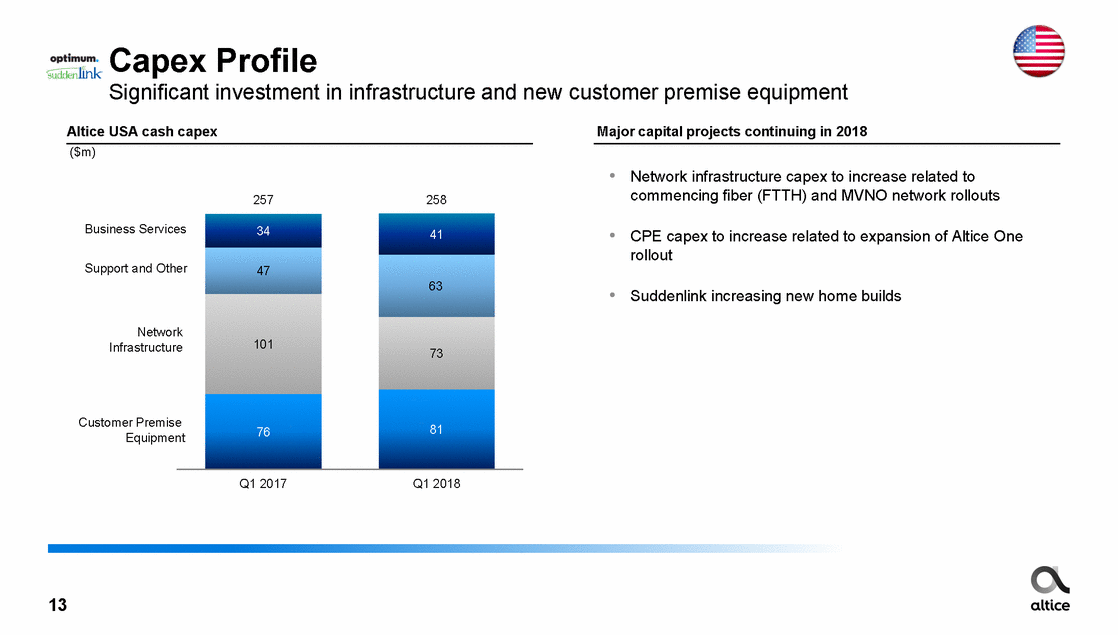 optimum. suddenlink

Capex Profile

Significant investment in infrastructure and new customer premise equipment

Altice USA cash capex

($m)

257 258

Business Services 34 41

Support and Other 47 63

Network Infrastructure 101 73

Customer Premise Equipment 76 81

Q1 2017 Q1 2018

Major capital projects continuing in 2018

• Network infrastructure capex to increase related to commencing fiber (FTTH) and MVNO network rollouts

• CPE capex to increase related to expansion of Altice One rollout

• Suddenlink increasing new home builds

13

altice